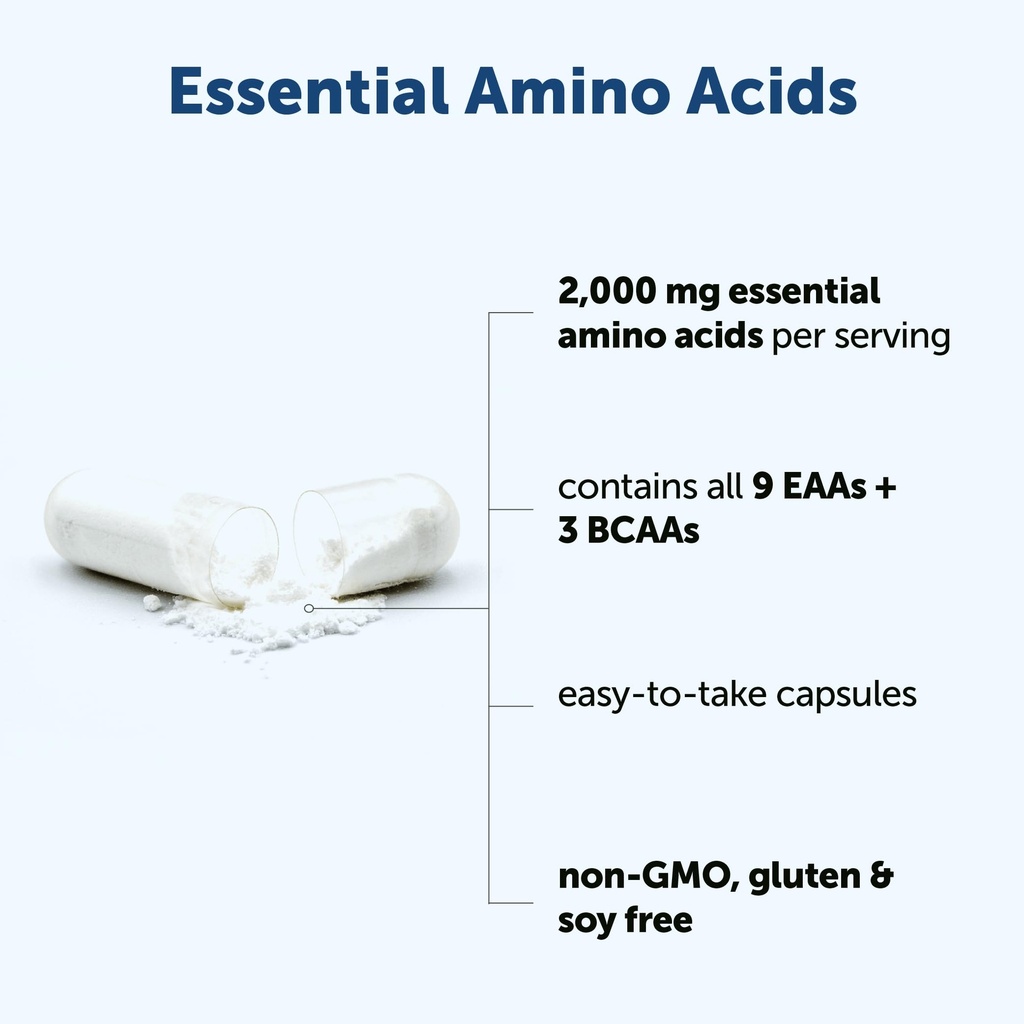 Essential Amino Acids

2,000 mg essential amino acids per serving

contains all 9 EAAs + 3 BCAAs

easy-to-take capsules

non-GMO, gluten & soy free